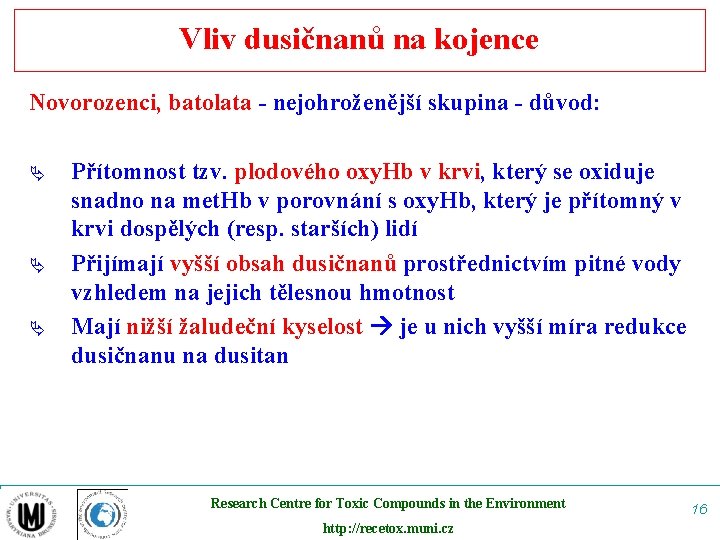 Vliv dusičnanů na kojence

Novorozenci, batolata - nejohroženější skupina - důvod:

Přítomnost tzv. plodového oxyHb v krvi, který se oxiduje snadno na metHb v porovnání s oxyHb, který je přítomný v krvi dospělých (resp. starších) lidí

Přijímají vyšší obsah dusičnanů prostřednictvím pitné vody vzhledem na jejich tělesnou hmotnost

Mají nižší žaludeční kyselost → je u nich vyšší míra redukce dusičnanu na dusitan

UNIVERSITAS MASARYKIANA BRUNENSIS

Research Centre for Toxic Compounds in the Environment

http://recetox.muni.cz

16